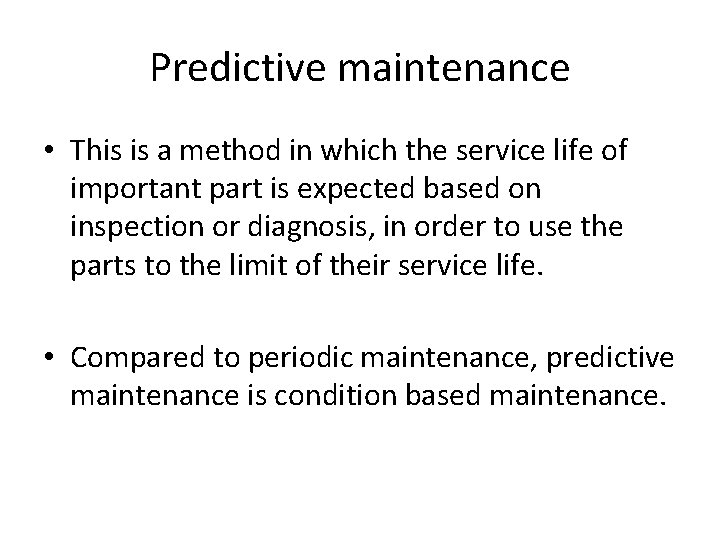 Predictive maintenance

• This is a method in which the service life of important part is expected based on inspection or diagnosis, in order to use the parts to the limit of their service life.

• Compared to periodic maintenance, predictive maintenance is condition based maintenance.